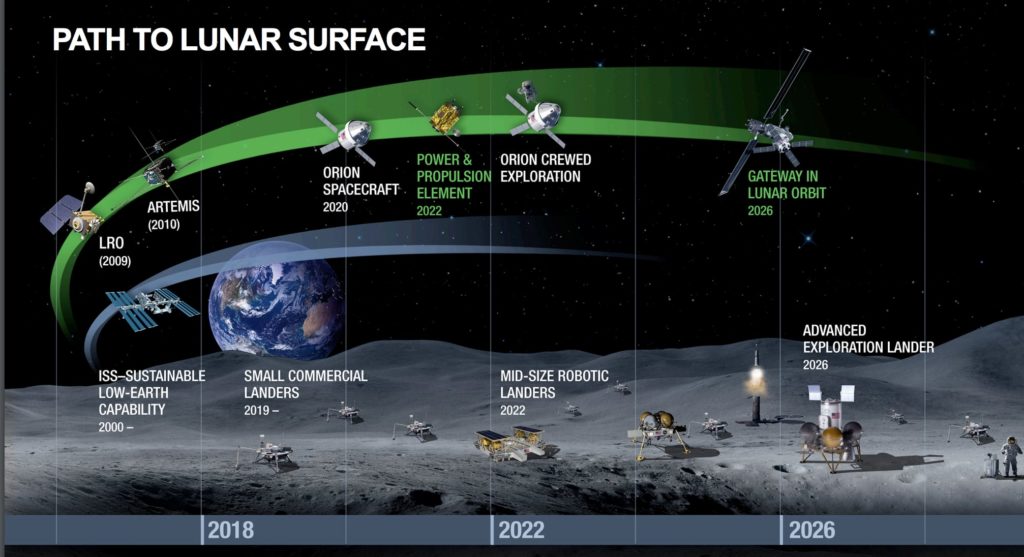 PATH TO LUNAR SURFACE

LRO
(2009)

ARTEMIS
(2010)

ORION SPACECRAFT
2020

POWER & PROPULSION ELEMENT
2022

ORION CREWED EXPLORATION

GATEWAY IN LUNAR ORBIT
2026

ISS–SUSTAINABLE LOW-EARTH CAPABILITY
2000 –

SMALL COMMERCIAL LANDERS
2019 –

MID-SIZE ROBOTIC LANDERS
2022

ADVANCED EXPLORATION LANDER
2026

2018

2022

2026